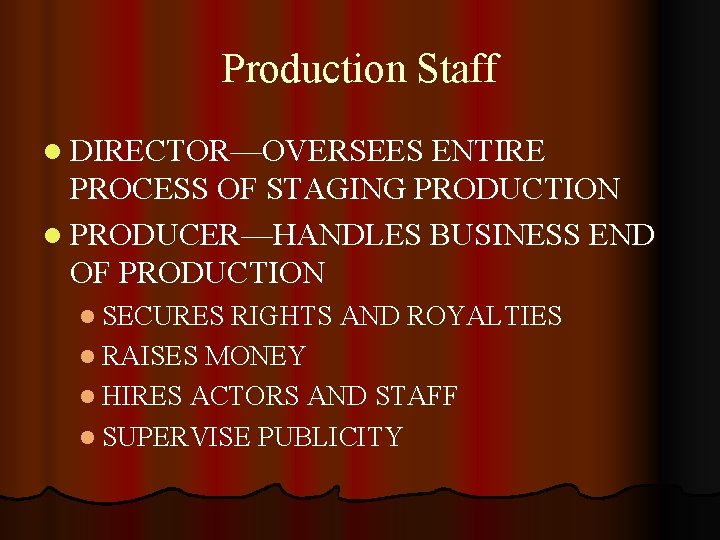 Production Staff

- DIRECTOR—OVERSEES ENTIRE PROCESS OF STAGING PRODUCTION
- PRODUCER—HANDLES BUSINESS END OF PRODUCTION
  - SECURES RIGHTS AND ROYALTIES
  - RAISES MONEY
  - HIRES ACTORS AND STAFF
  - SUPERVISE PUBLICITY